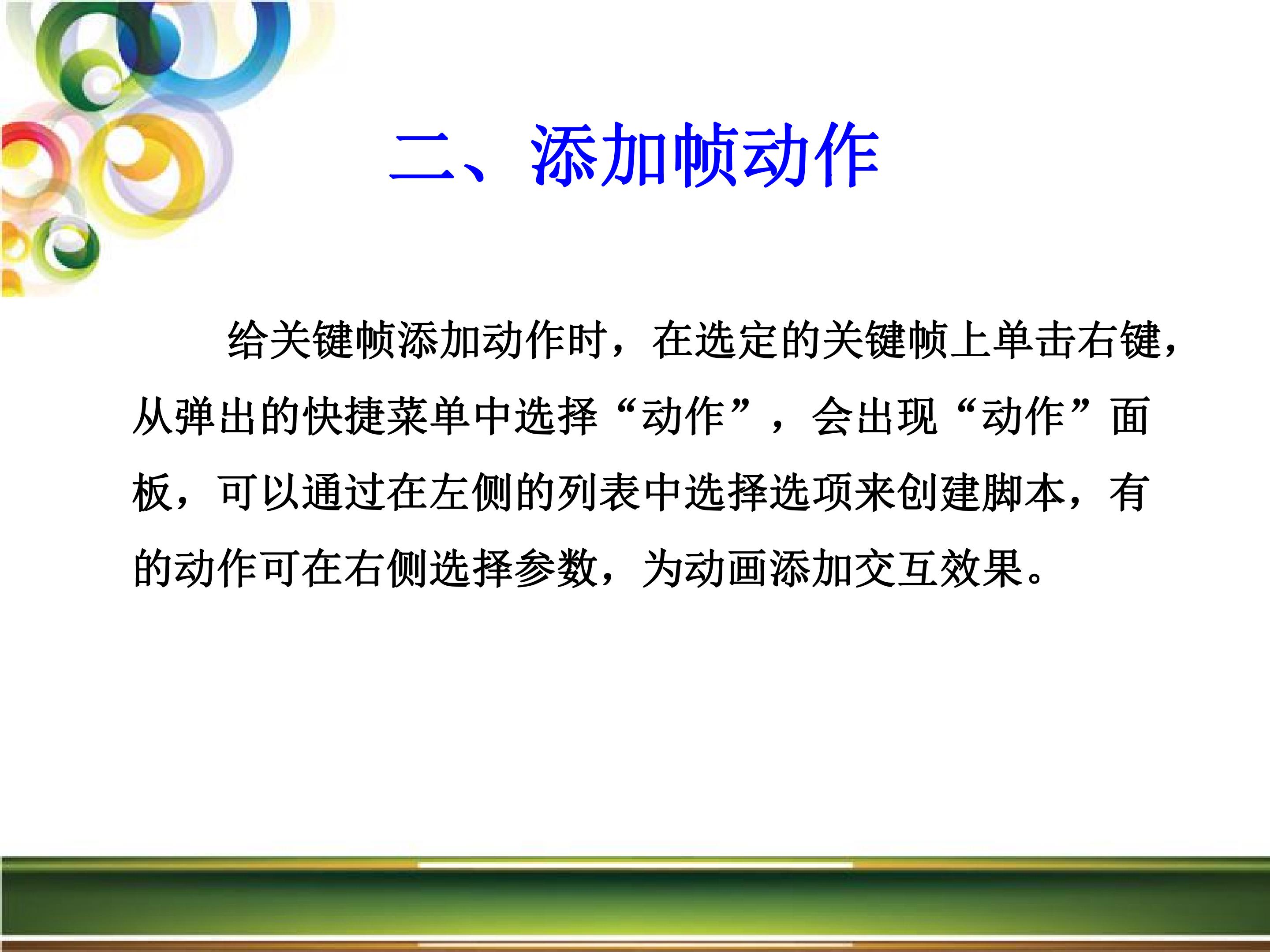 二、添加帧动作

给关键帧添加动作时，在选定的关键帧上单击右键，从弹出的快捷菜单中选择“动作”，会出现“动作”面板，可以通过在左侧的列表中选择选项来创建脚本，有的动作可在右侧选择参数，为动画添加交互效果。